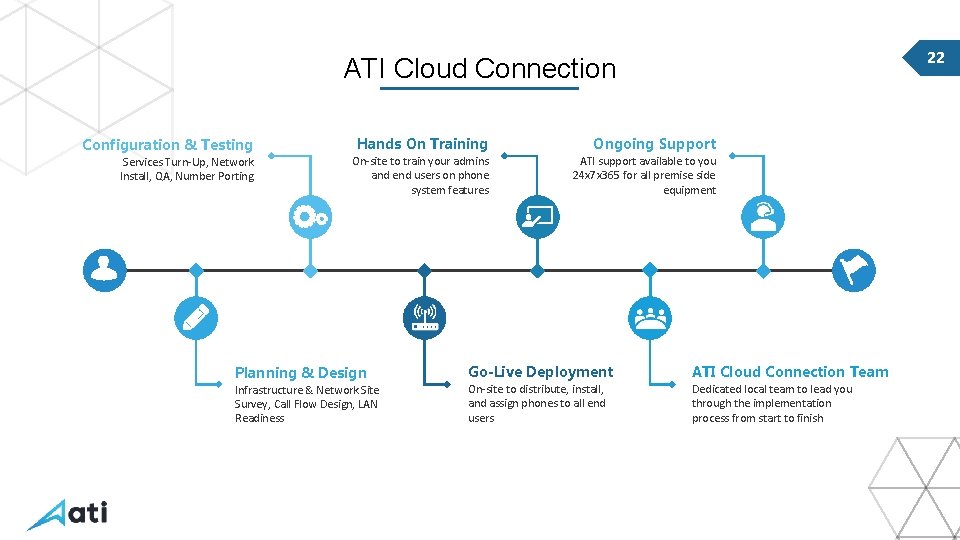 ATI Cloud Connection

22

Configuration & Testing
Services Turn-Up, Network Install, QA, Number Porting

Hands On Training
On-site to train your admins and end users on phone system features

Ongoing Support
ATI support available to you 24x7x365 for all premise side equipment

Planning & Design
Infrastructure & Network Site Survey, Call Flow Design, LAN Readiness

Go-Live Deployment
On-site to distribute, install, and assign phones to all end users

ATI Cloud Connection Team
Dedicated local team to lead you through the implementation process from start to finish

ati